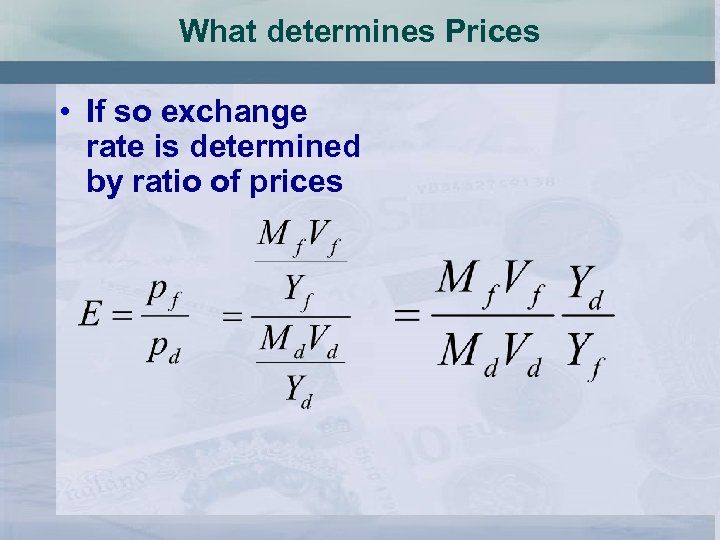 What determines Prices

• If so exchange rate is determined by ratio of prices

$E = \frac{p_f}{p_d} = \frac{\frac{M_f V_f}{Y_f}}{\frac{M_d V_d}{Y_d}} = \frac{M_f V_f}{M_d V_d} \frac{Y_d}{Y_f}$